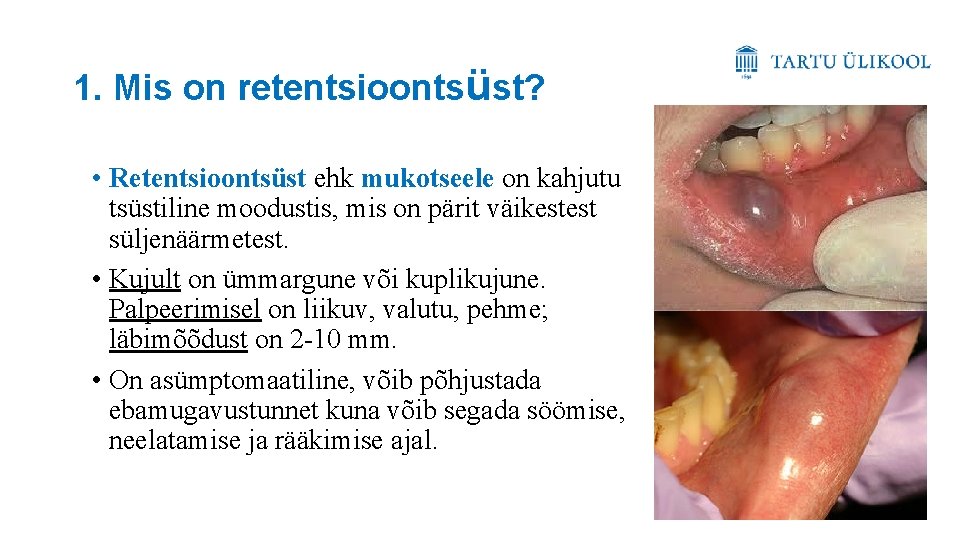 TARTU ÜLIKOOL

1. Mis on retentsioontsüst?

• Retentsioontsüst ehk mukotseele on kahjutu tsüstiline moodustis, mis on pärit väikestest süljenäärmetest.

• Kujult on ümmargune või kuplikujune. Palpeerimisel on liikuv, valutu, pehme; läbimõõdust on 2-10 mm.

• On asümptomaatiline, võib põhjustada ebamugavustunnet kuna võib segada söömise, neelatamise ja rääkimise ajal.